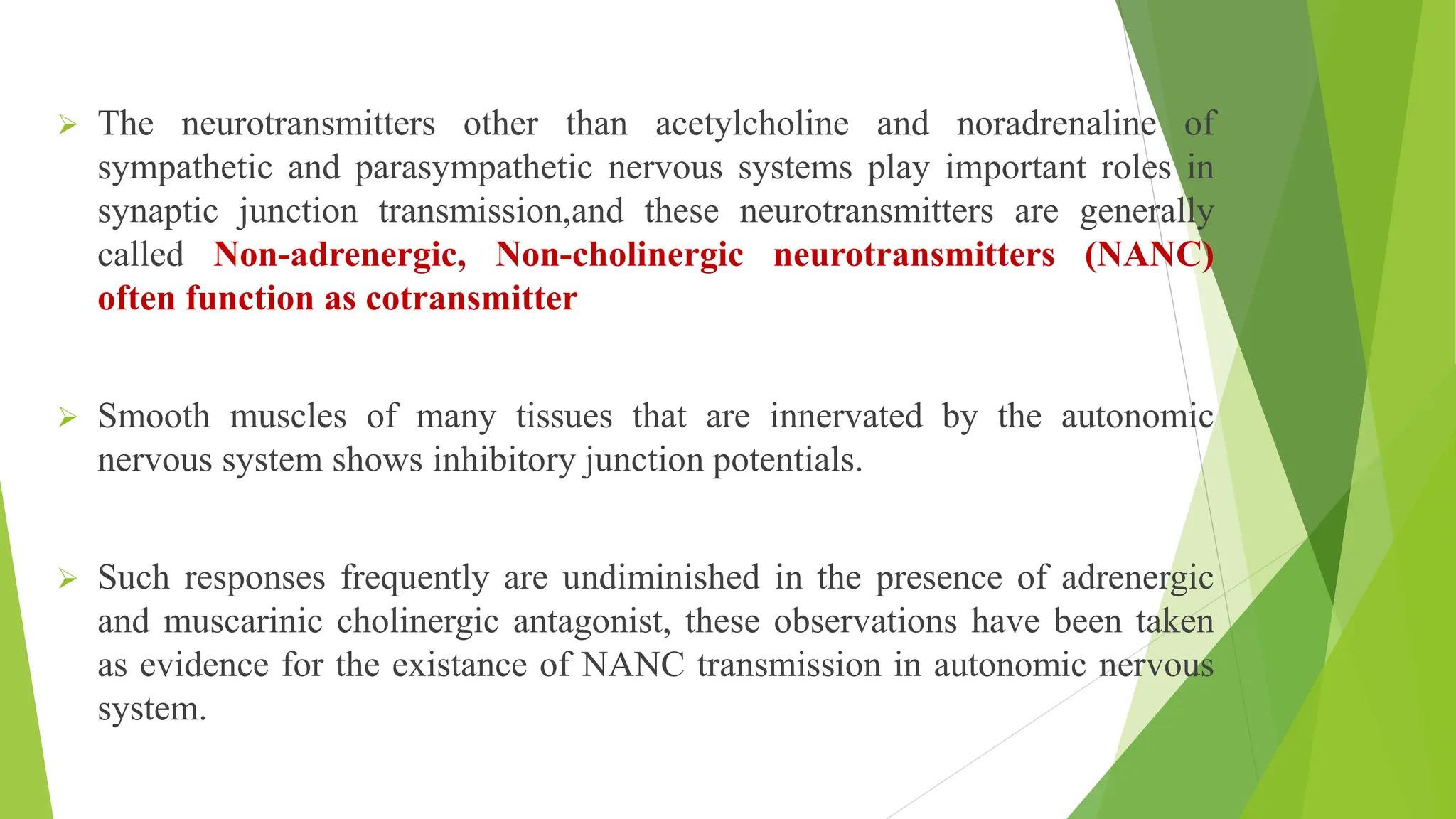 ➢ The neurotransmitters other than acetylcholine and noradrenaline of sympathetic and parasympathetic nervous systems play important roles in synaptic junction transmission,and these neurotransmitters are generally called Non-adrenergic, Non-cholinergic neurotransmitters (NANC) often function as cotransmitter

➢ Smooth muscles of many tissues that are innervated by the autonomic nervous system shows inhibitory junction potentials.

➢ Such responses frequently are undiminished in the presence of adrenergic and muscarinic cholinergic antagonist, these observations have been taken as evidence for the existance of NANC transmission in autonomic nervous system.